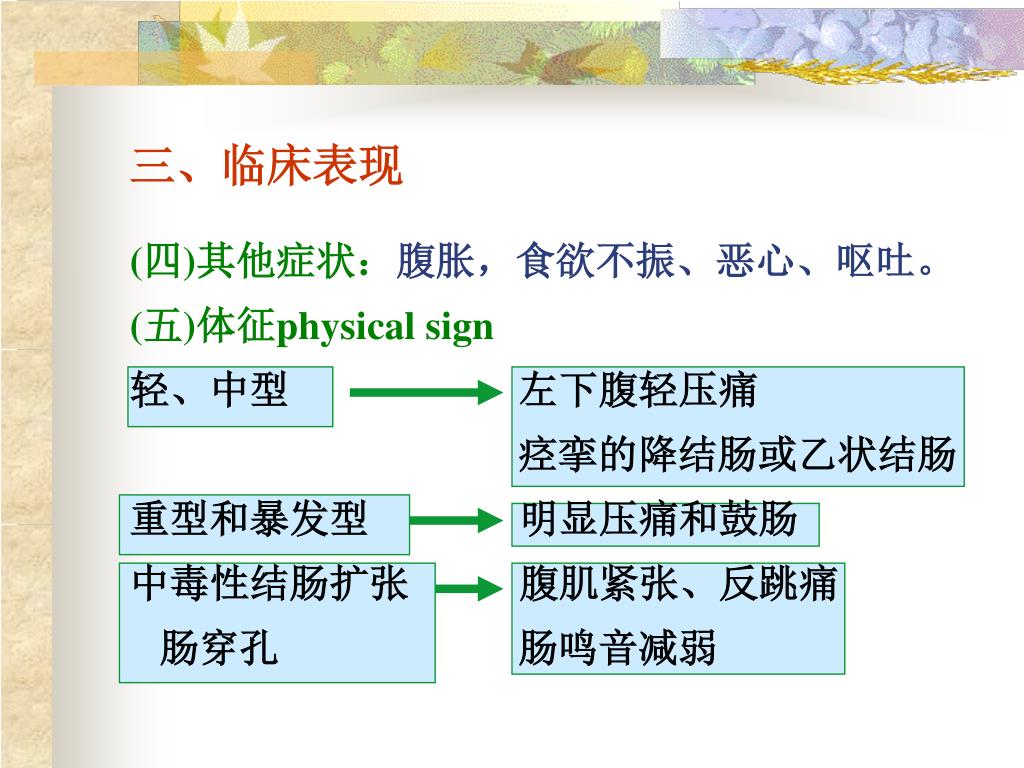 三、临床表现

(四)其他症状：腹胀，食欲不振、恶心、呕吐。

(五)体征physical sign

轻、中型

左下腹轻压痛
痉挛的降结肠或乙状结肠

重型和暴发型

明显压痛和鼓肠

中毒性结肠扩张
肠穿孔

腹肌紧张、反跳痛
肠鸣音减弱